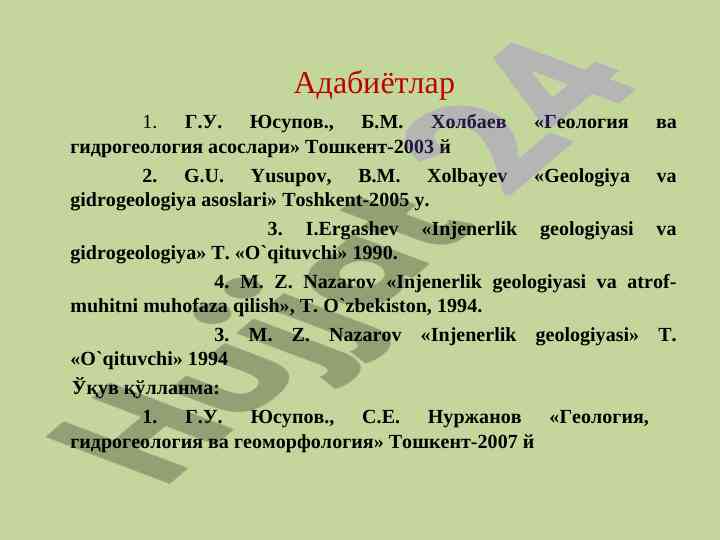 Адабиётлар

1. Г.У. Юсупов., Б.М. Холбаев «Геология ва гидрогеология асослари» Тошкент-2003 й

2. G.U. Yusupov, B.M. Xolbayev «Geologiya va gidrogeologiya asoslari» Toshkent-2005 y.

3. I.Ergashev «Injenerlik geologiyasi va gidrogeologiya» T. «O`qituvchi» 1990.

4. M. Z. Nazarov «Injenerlik geologiyasi va atrof-muhitni muhofaza qilish», T. O`zbekiston, 1994.

3. M. Z. Nazarov «Injenerlik geologiyasi» T. «O`qituvchi» 1994

Ўқув қўлланма:

1. Г.У. Юсупов., С.Е. Нуржанов «Геология, гидрогеология ва геоморфология» Тошкент-2007 й

Hujjat24